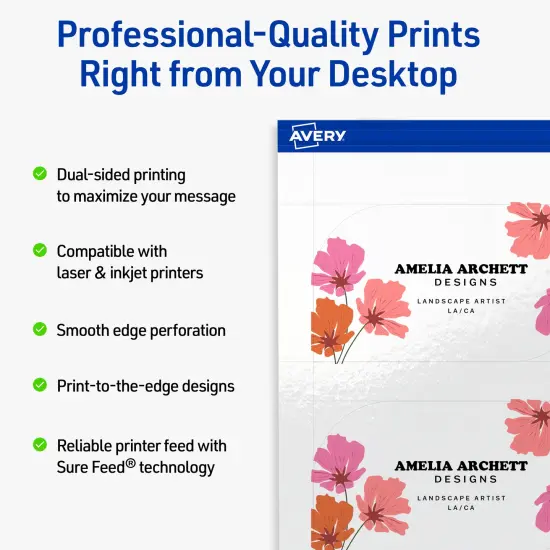 Professional-Quality Prints Right from Your Desktop

Dual-sided printing to maximize your message

Compatible with laser & inkjet printers

Smooth edge perforation

Print-to-the-edge designs

Reliable printer feed with Sure Feed® technology

AVERY

AMELIA ARCHETT
DESIGNS
LANDSCAPE ARTIST
LA/CA

AMELIA ARCHETT
DESIGNS
LANDSCAPE ARTIST
LA/CA